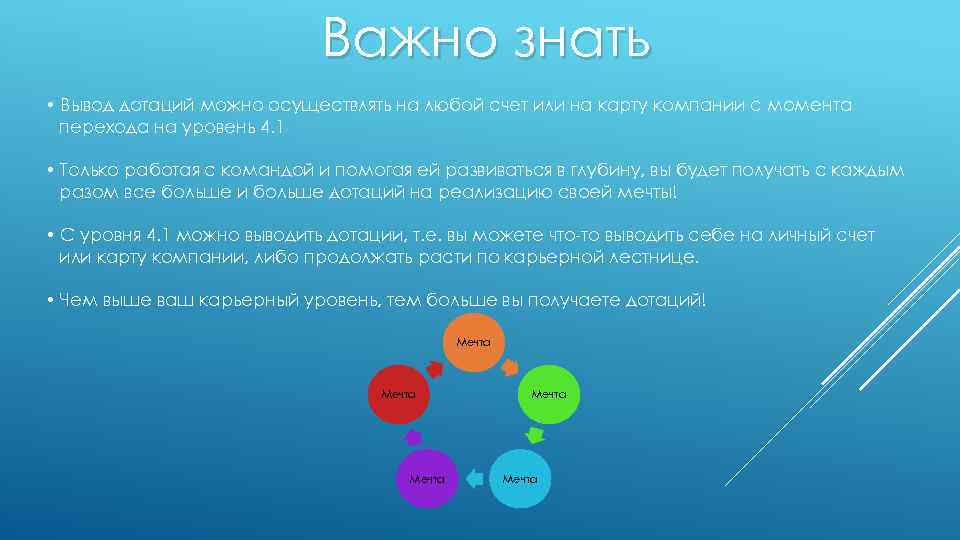 Важно знать

• Вывод дотаций можно осуществлять на любой счет или на карту компании с момента перехода на уровень 4.1

• Только работая с командой и помогая ей развиваться в глубину, вы будет получать с каждым разом все больше и больше дотаций на реализацию своей мечты!

• С уровня 4.1 можно выводить дотации, т.е. вы можете что-то выводить себе на личный счет или карту компании, либо продолжать расти по карьерной лестнице.

• Чем выше ваш карьерный уровень, тем больше вы получаете дотаций!

Мечта

Мечта

Мечта

Мечта

Мечта